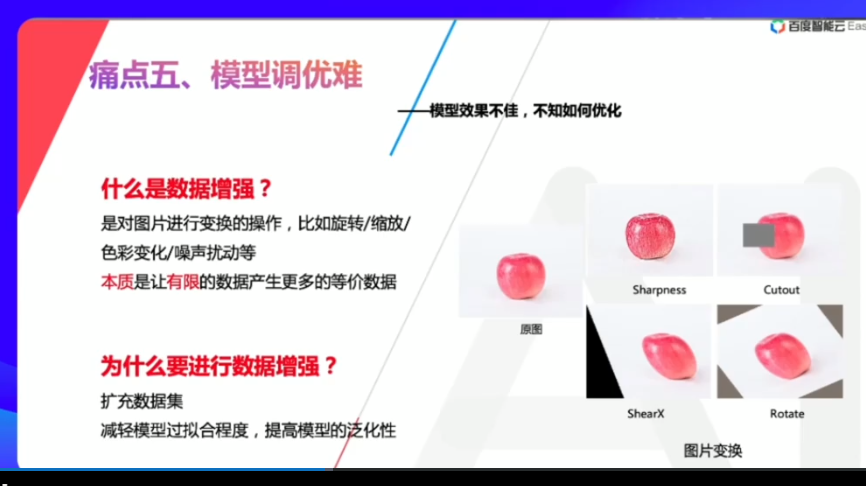 百度智能云 Eas

痛点五、模型调优难

——模型效果不佳，不知如何优化

什么是数据增强？

是对图片进行变换的操作，比如旋转/缩放/色彩变化/噪声扰动等

本质是让有限的数据产生更多的等价数据

为什么要进行数据增强？

扩充数据集

减轻模型过拟合程度，提高模型的泛化性

原图

Sharpness

Cutout

ShearX

Rotate

图片变换